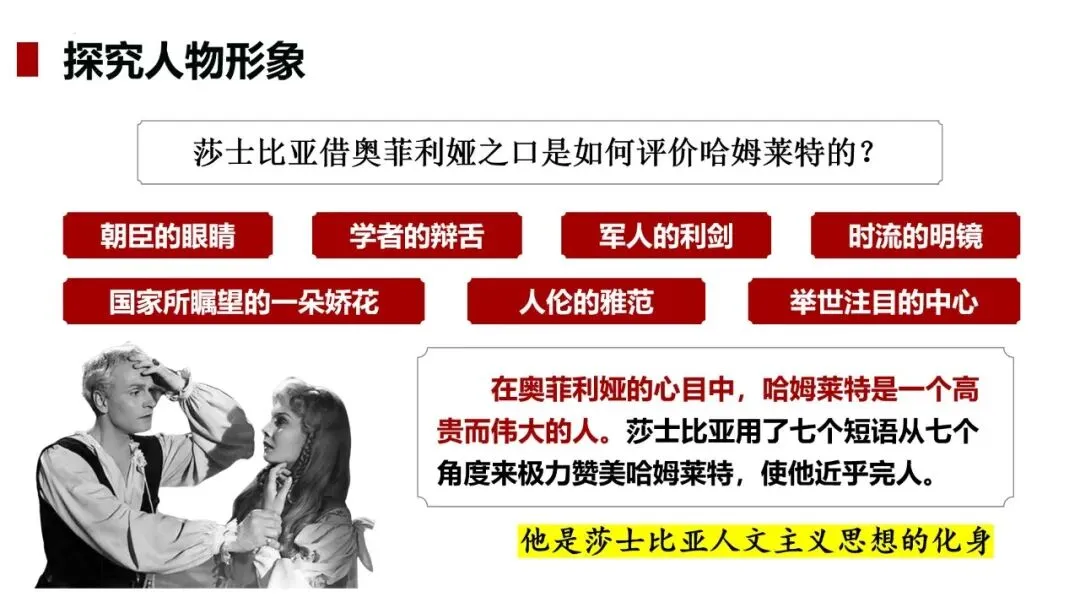 探究人物形象

莎士比亚借奥菲利娅之口是如何评价哈姆莱特的？

朝臣的眼睛

学者的辩舌

军人的利剑

时流的明镜

国家所瞩望的一朵娇花

人伦的雅范

举世注目的中心

在奥菲利娅的心目中，哈姆莱特是一个高贵而伟大的人。莎士比亚用了七个短语从七个角度来极力赞美哈姆莱特，使他近乎完人。

他是莎士比亚人文主义思想的化身